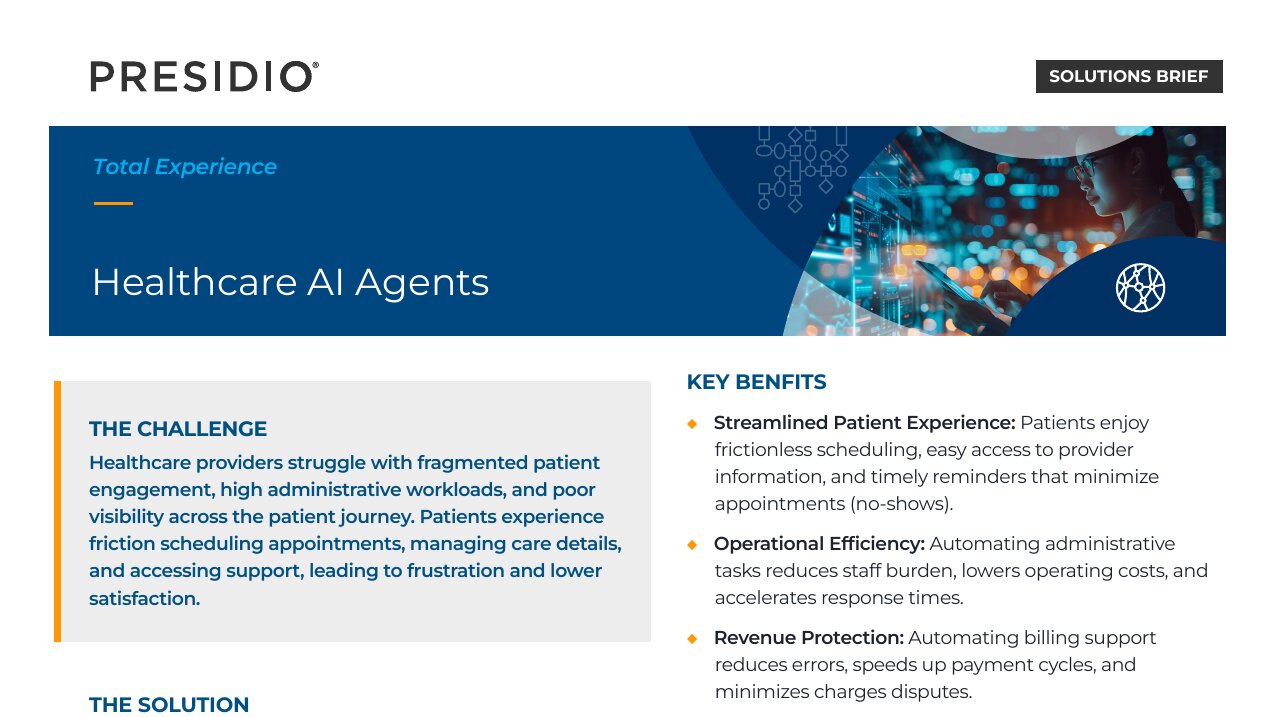 PRESIDIO®

SOLUTIONS BRIEF

Total Experience

Healthcare AI Agents

THE CHALLENGE

Healthcare providers struggle with fragmented patient engagement, high administrative workloads, and poor visibility across the patient journey. Patients experience friction scheduling appointments, managing care details, and accessing support, leading to frustration and lower satisfaction.

THE SOLUTION

KEY BENFITS

Streamlined Patient Experience: Patients enjoy frictionless scheduling, easy access to provider information, and timely reminders that minimize appointments (no-shows).

Operational Efficiency: Automating administrative tasks reduces staff burden, lowers operating costs, and accelerates response times.

Revenue Protection: Automating billing support reduces errors, speeds up payment cycles, and minimizes charges disputes.